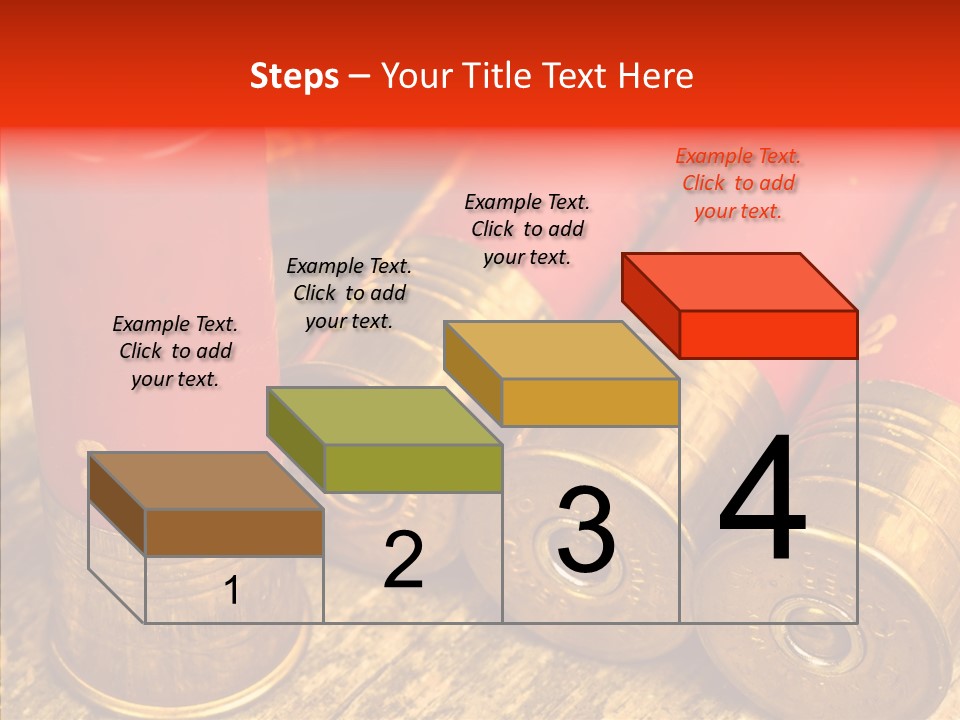 Steps – Your Title Text Here

Example Text. Click to add your text.

Example Text. Click to add your text.

Example Text. Click to add your text.

Example Text. Click to add your text.

1

2

3

4